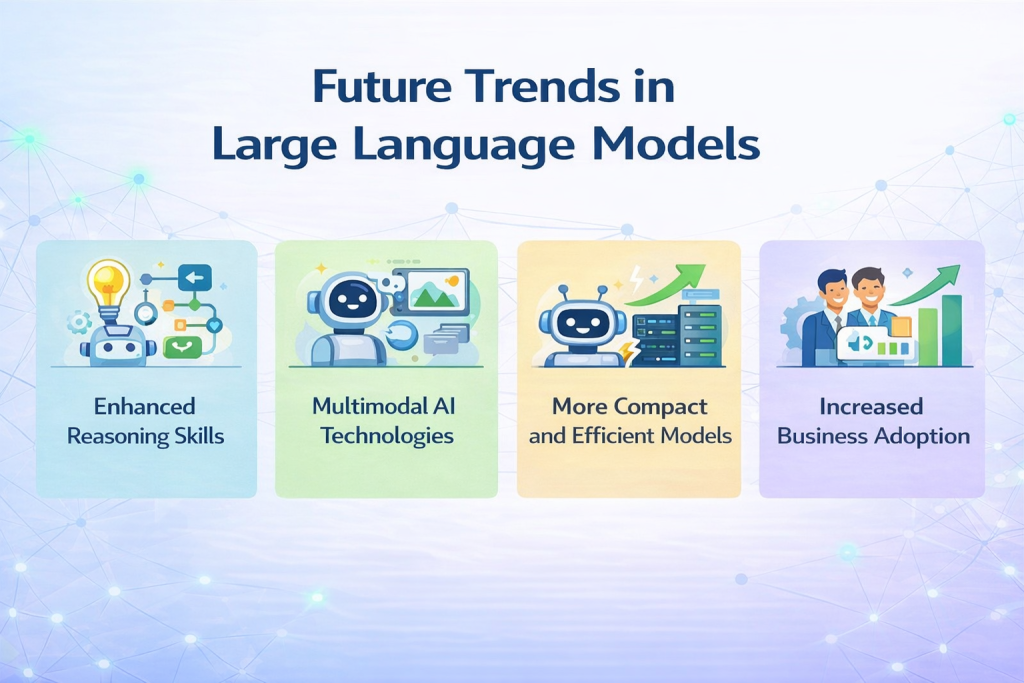 Future Trends in Large Language Models

Enhanced Reasoning Skills

Multimodal AI Technologies

More Compact and Efficient Models

Increased Business Adoption